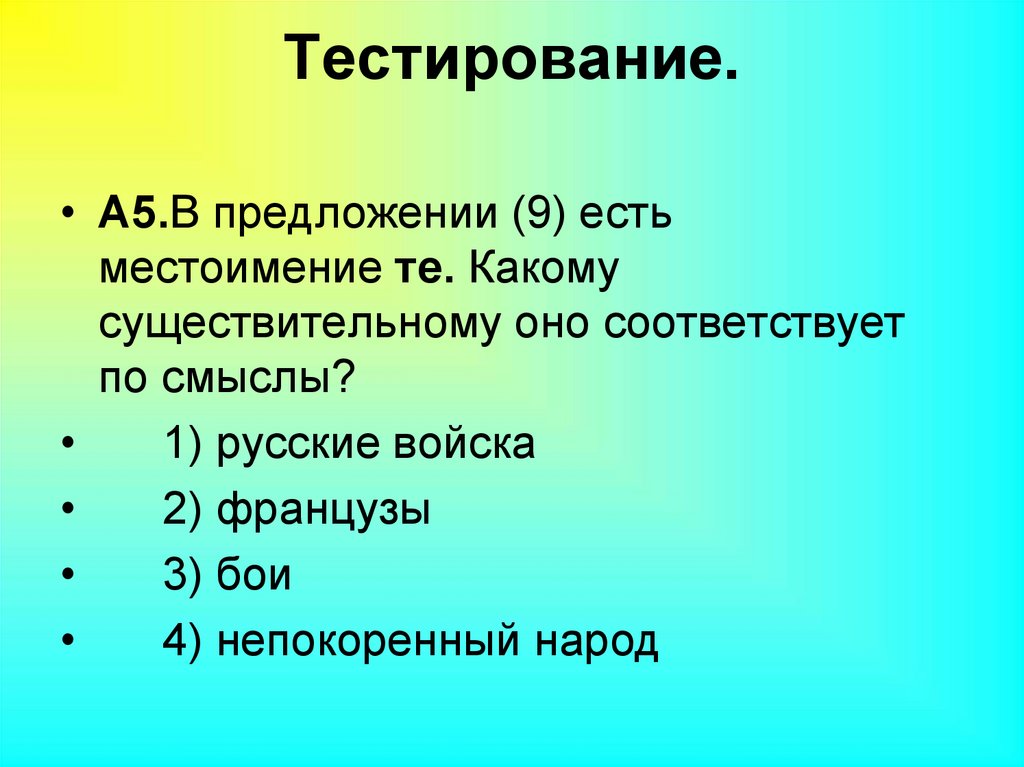 Тестирование.

• А5.В предложении (9) есть местоимение те. Какому существительному оно соответствует по смыслы?

• 1) русские войска

• 2) французы

• 3) бои

• 4) непокоренный народ